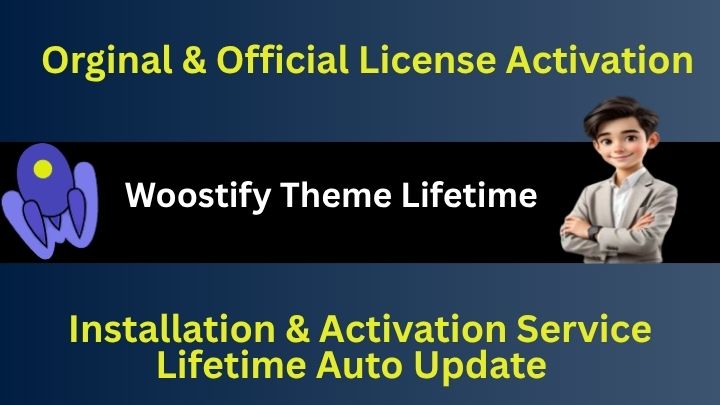 Orginal & Official License Activation

Woostify Theme Lifetime

Installation & Activation Service
Lifetime Auto Update